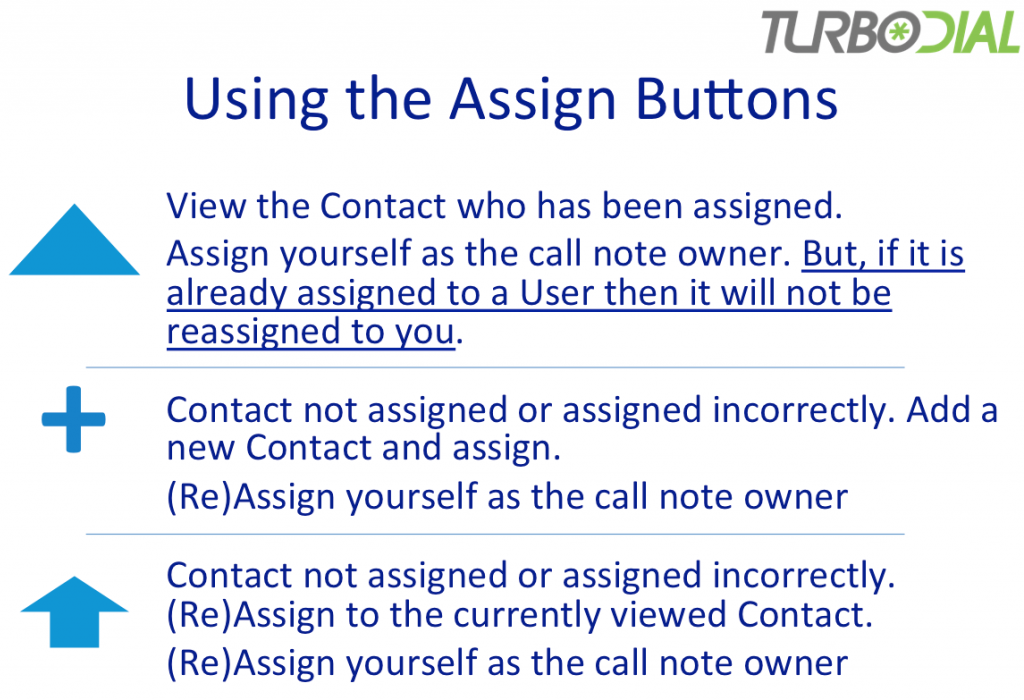 TURBODIAL

Using the Assign Buttons

View the Contact who has been assigned.

Assign yourself as the call note owner. But, if it is already assigned to a User then it will not be reassigned to you.

Contact not assigned or assigned incorrectly. Add a new Contact and assign.

(Re)Assign yourself as the call note owner

Contact not assigned or assigned incorrectly. (Re)Assign to the currently viewed Contact.

(Re)Assign yourself as the call note owner